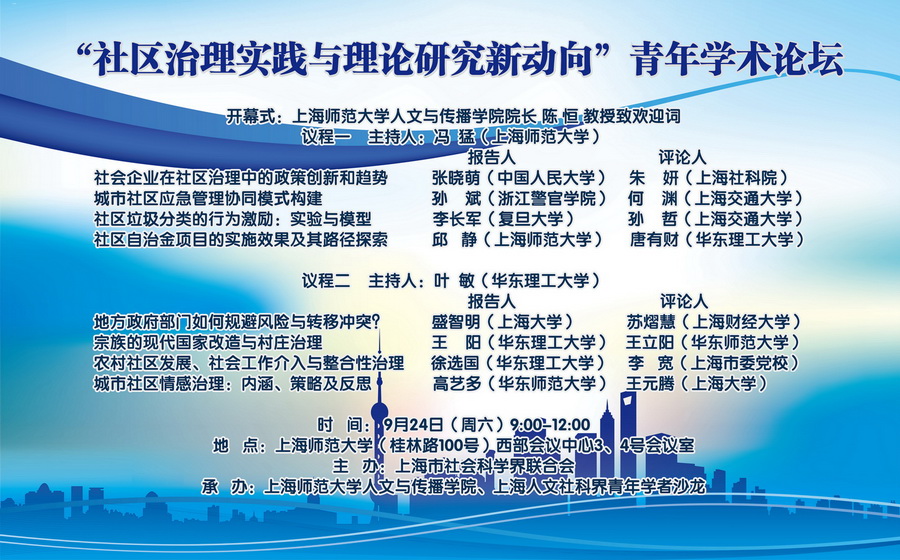 “社区治理实践与理论研究新动向”青年学术论坛

开幕式：上海师范大学人文与传播学院院长 陈 恒 教授致欢迎词
议程一 主持人：冯 猛（上海师范大学）

| | 报告人 | 评论人 |
|---|---|---|
| 社会企业在社区治理中的政策创新和趋势 | 张晓萌（中国人民大学） | 朱 妍（上海社科院） |
| 城市社区应急管理协同模式构建 | 孙 斌（浙江警官学院） | 何 渊（上海交通大学） |
| 社区垃圾分类的行为激励：实验与模型 | 李长军（复旦大学） | 孙 哲（上海交通大学） |
| 社区自治金项目的实施效果及其路径探索 | 邱 静（上海师范大学） | 唐有财（华东理工大学） |

议程二 主持人：叶 敏（华东理工大学）

| | 报告人 | 评论人 |
|---|---|---|
| 地方政府部门如何规避风险与转移冲突？ | 盛智明（上海大学） | 苏熠慧（上海财经大学） |
| 宗族的现代国家改造与村庄治理 | 王 阳（华东理工大学） | 王立阳（华东师范大学） |
| 农村社区发展、社会工作介入与整合性治理 | 徐选国（华东理工大学） | 李 宽（上海市委党校） |
| 城市社区情感治理：内涵、策略及反思 | 高艺多（华东师范大学） | 王元腾（上海大学） |

时 间：9月24日（周六）9:00-12:00
地 点：上海师范大学（桂林路100号）西部会议中心3、4号会议室
主 办：上海市社会科学界联合会
承 办：上海师范大学人文与传播学院、上海人文社科界青年学者沙龙